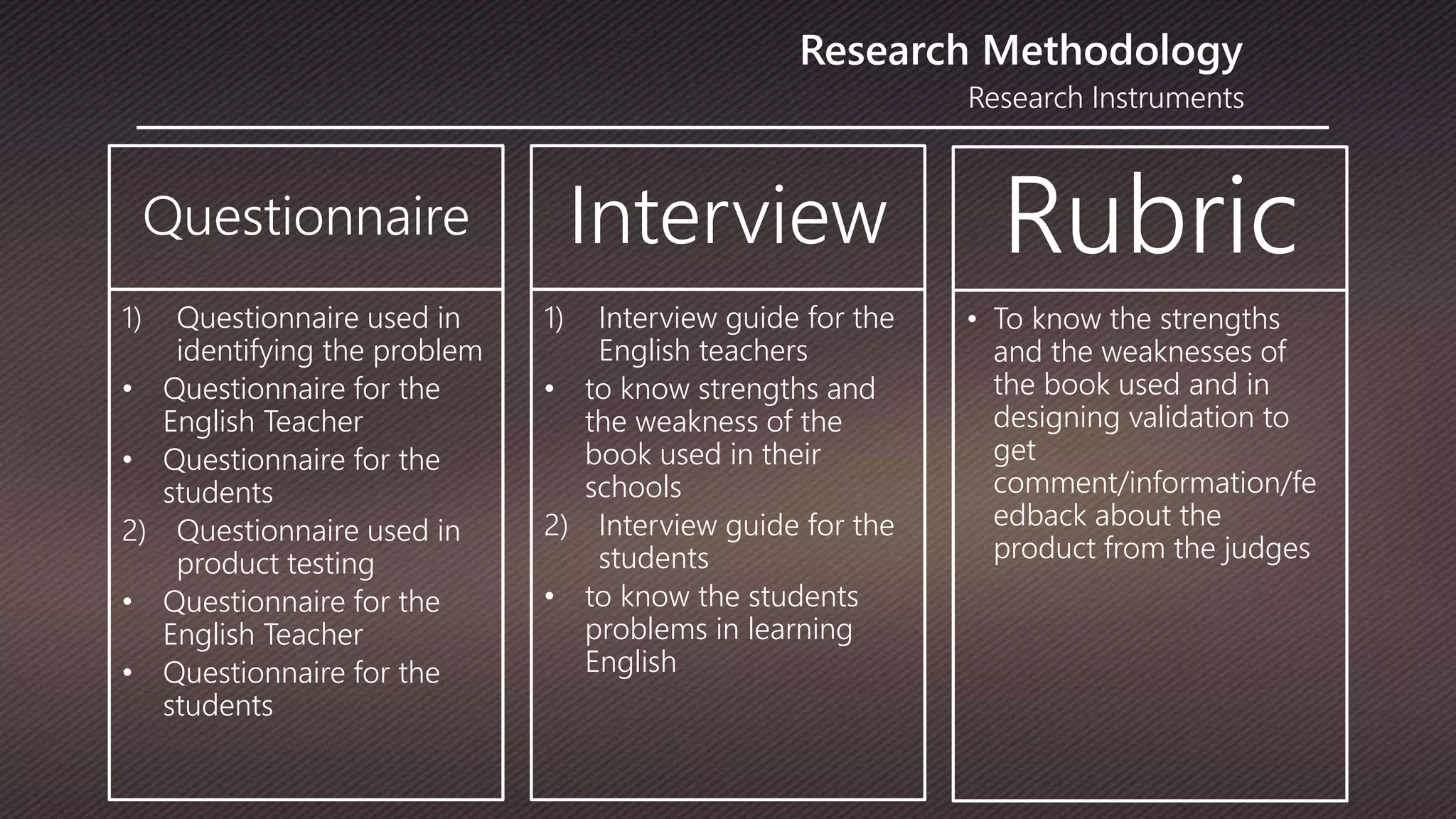 Research Methodology

Research Instruments

Questionnaire

1) Questionnaire used in identifying the problem
• Questionnaire for the English Teacher
• Questionnaire for the students
2) Questionnaire used in product testing
• Questionnaire for the English Teacher
• Questionnaire for the students

Interview

1) Interview guide for the English teachers
• to know strengths and the weakness of the book used in their schools
2) Interview guide for the students
• to know the students problems in learning English

Rubric

• To know the strengths and the weaknesses of the book used and in designing validation to get comment/information/feedback about the product from the judges